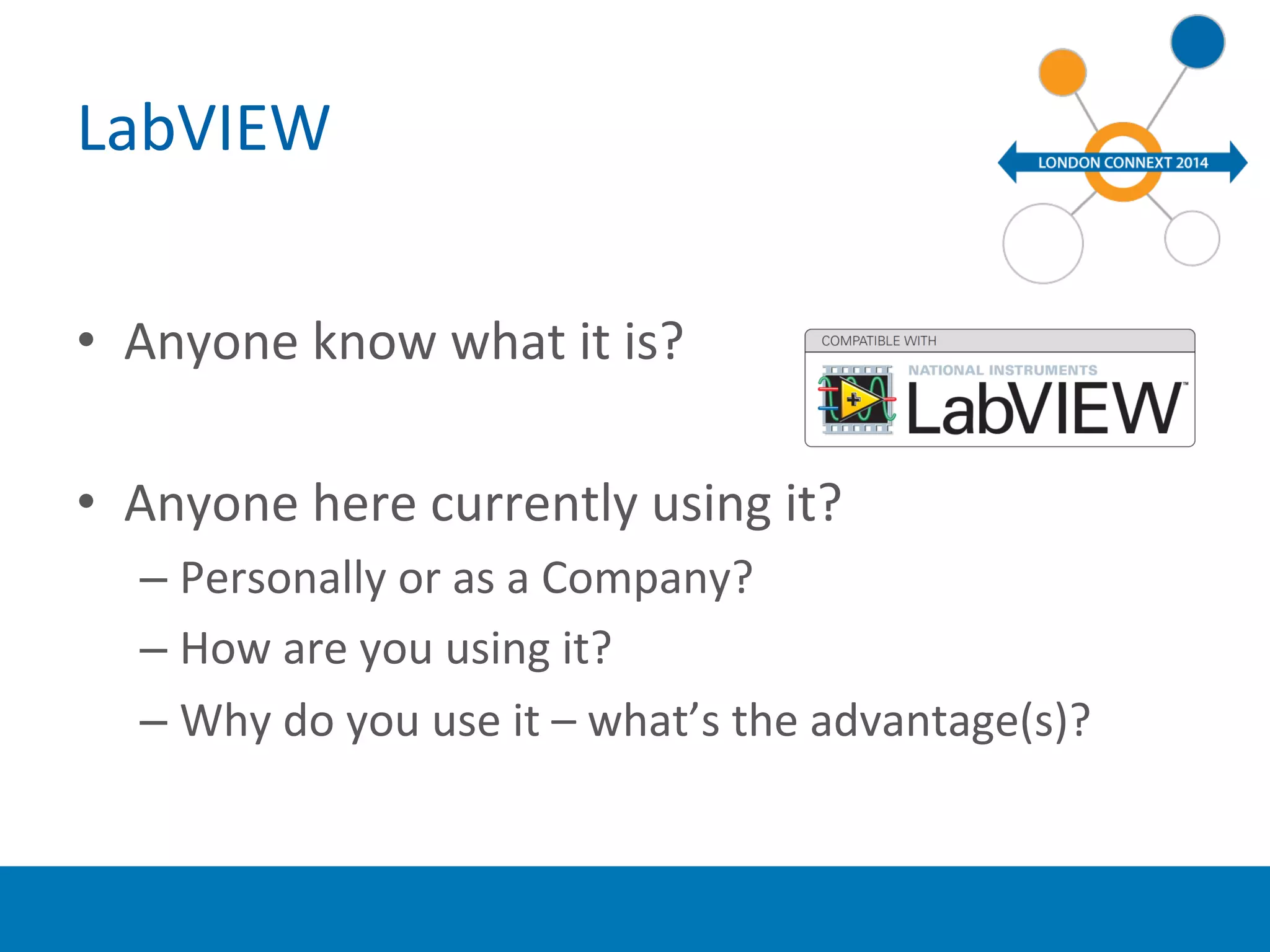 LabVIEW

LONDON CONNEXT 2014

• Anyone know what it is?

COMPATIBLE WITH
NATIONAL INSTRUMENTS
LabVIEW™

• Anyone here currently using it?
– Personally or as a Company?
– How are you using it?
– Why do you use it – what's the advantage(s)?